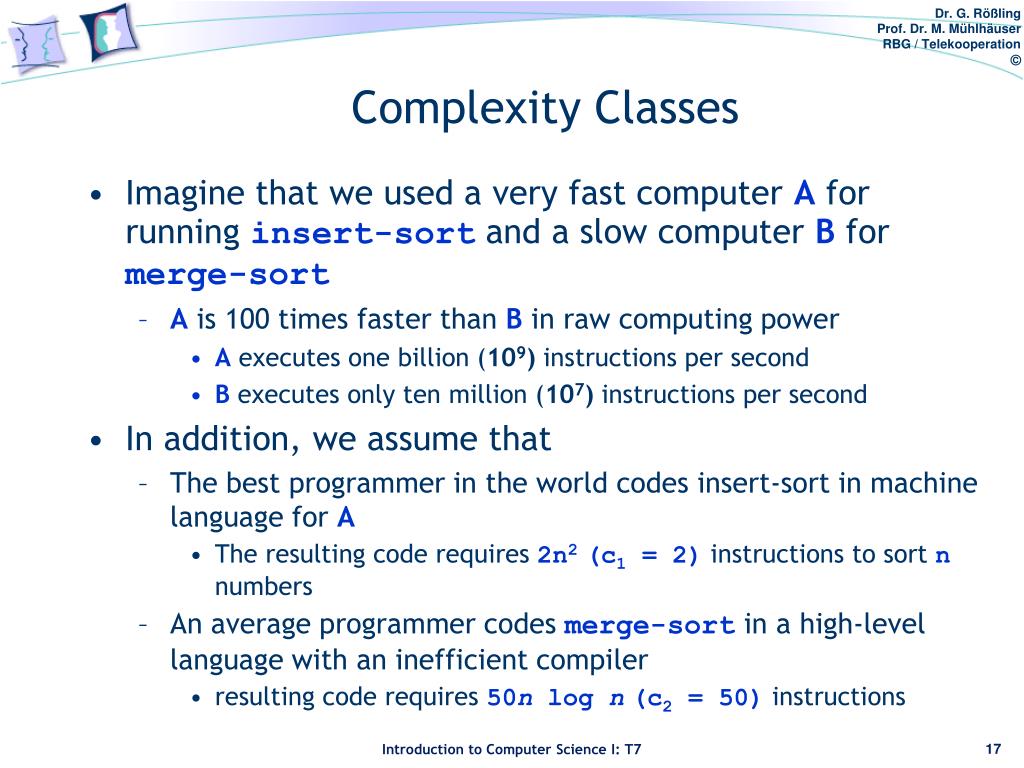 Dr. G. Rößling
Prof. Dr. M. Mühlhäuser
RBG / Telekooperation
©

Complexity Classes

• Imagine that we used a very fast computer A for running insert-sort and a slow computer B for merge-sort
  – A is 100 times faster than B in raw computing power
    • A executes one billion ($10^9$) instructions per second
    • B executes only ten million ($10^7$) instructions per second
• In addition, we assume that
  – The best programmer in the world codes insert-sort in machine language for A
    • The resulting code requires $2n^2$ ($c_1 = 2$) instructions to sort n numbers
  – An average programmer codes merge-sort in a high-level language with an inefficient compiler
    • resulting code requires $50n \log n$ ($c_2 = 50$) instructions

Introduction to Computer Science I: T7

17